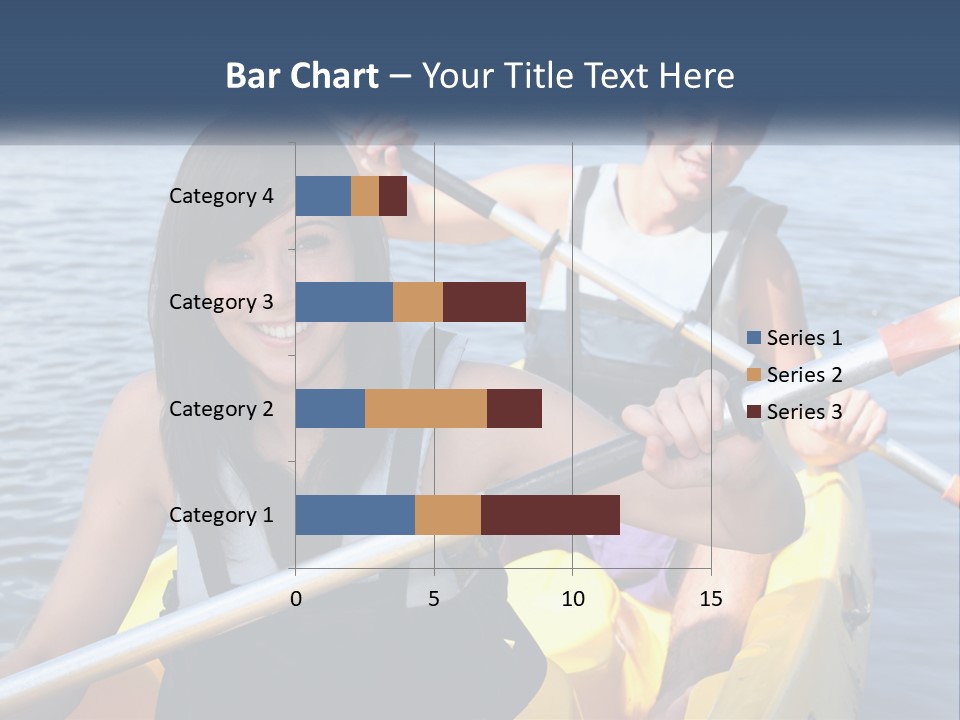 Bar Chart – Your Title Text Here

Category 4
Category 3
Category 2
Category 1

0
5
10
15

Series 1
Series 2
Series 3